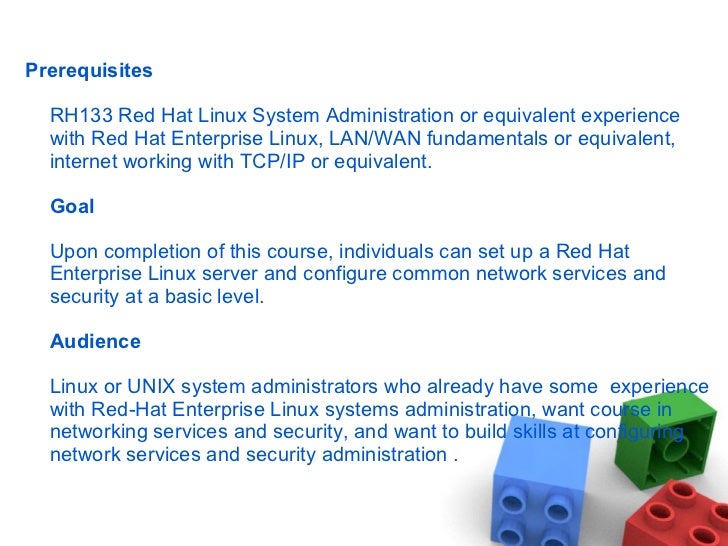 Prerequisites

RH133 Red Hat Linux System Administration or equivalent experience with Red Hat Enterprise Linux, LAN/WAN fundamentals or equivalent, internet working with TCP/IP or equivalent.

Goal

Upon completion of this course, individuals can set up a Red Hat Enterprise Linux server and configure common network services and security at a basic level.

Audience

Linux or UNIX system administrators who already have some experience with Red-Hat Enterprise Linux systems administration, want course in networking services and security, and want to build skills at configuring network services and security administration .